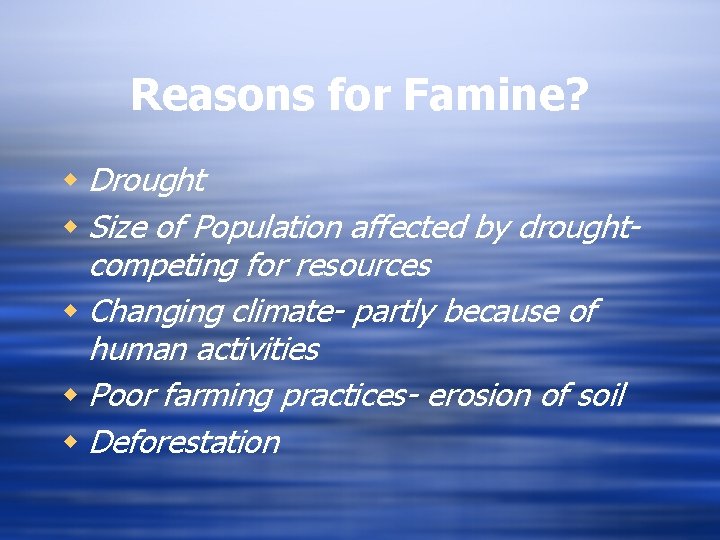 Reasons for Famine?

- Drought
- Size of Population affected by drought- competing for resources
- Changing climate- partly because of human activities
- Poor farming practices- erosion of soil
- Deforestation